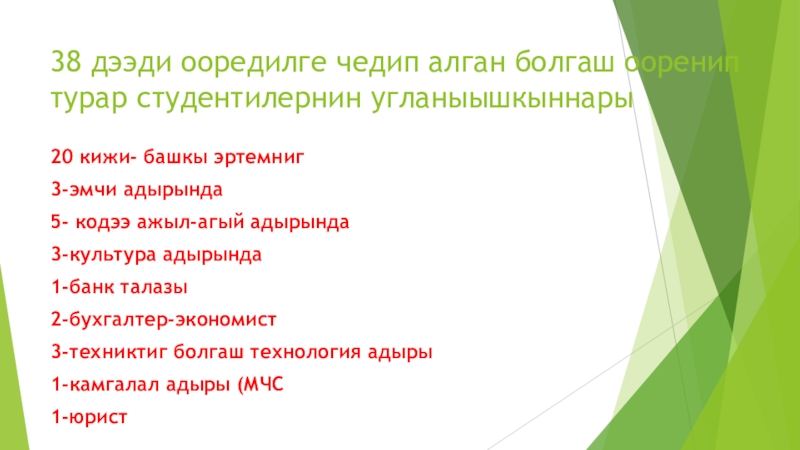 38 дээди ооредилге чедип алган болгаш ооренип турар студентилернин угланыышкыннары

20 кижи- башкы эртемниг

3-эмчи адырында

5- кодээ ажыл-агый адырында

3-культура адырында

1-банк талазы

2-бухгалтер-экономист

3-техниктиг болгаш технология адыры

1-камгалал адыры (МЧС

1-юрист